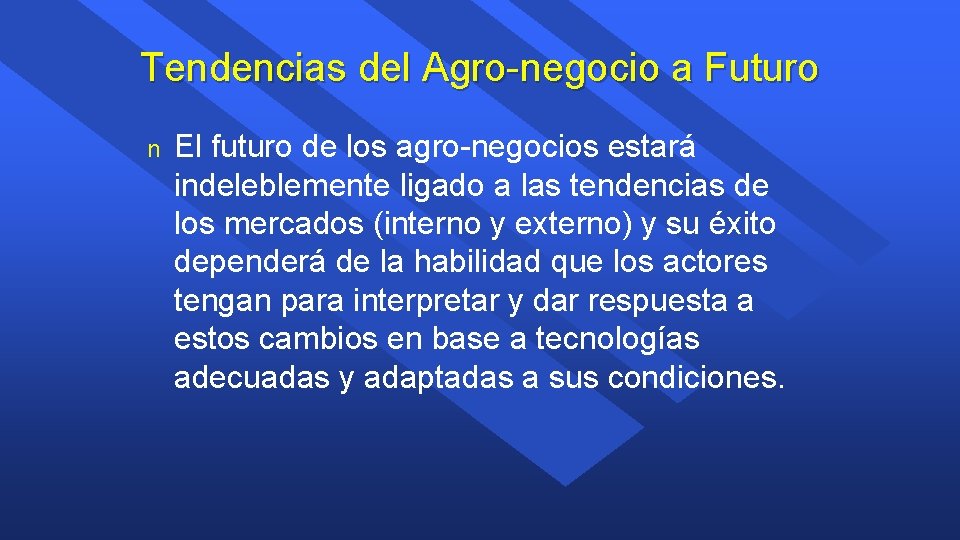 Tendencias del Agro-negocio a Futuro

n El futuro de los agro-negocios estará indeleblemente ligado a las tendencias de los mercados (interno y externo) y su éxito dependerá de la habilidad que los actores tengan para interpretar y dar respuesta a estos cambios en base a tecnologías adecuadas y adaptadas a sus condiciones.